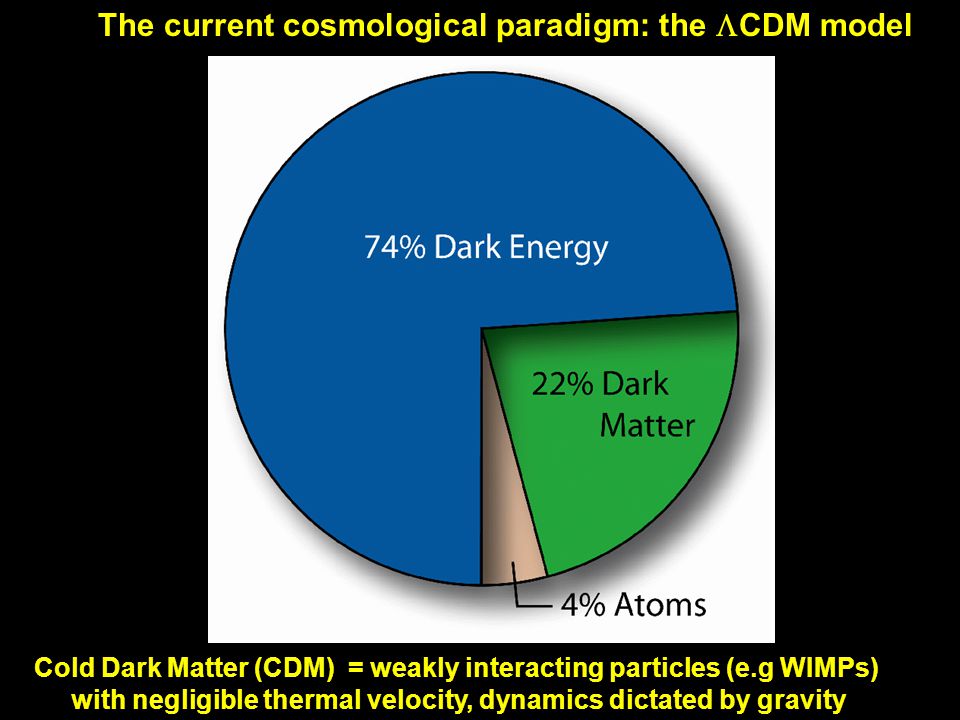 The current cosmological paradigm: the $\Lambda$CDM model

74% Dark Energy

22% Dark Matter

4% Atoms

Cold Dark Matter (CDM) = weakly interacting particles (e.g WIMPs) with negligible thermal velocity, dynamics dictated by gravity